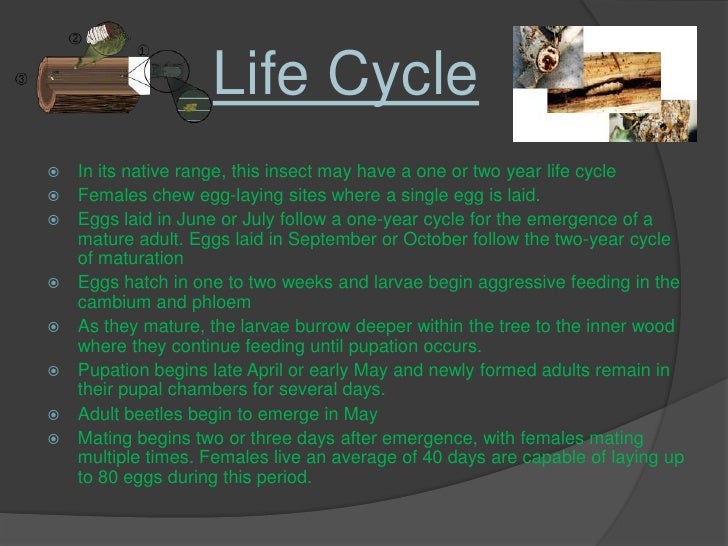 ②
①
③

Life Cycle

In its native range, this insect may have a one or two year life cycle
Females chew egg-laying sites where a single egg is laid.
Eggs laid in June or July follow a one-year cycle for the emergence of a mature adult. Eggs laid in September or October follow the two-year cycle of maturation
Eggs hatch in one to two weeks and larvae begin aggressive feeding in the cambium and phloem
As they mature, the larvae burrow deeper within the tree to the inner wood where they continue feeding until pupation occurs.
Pupation begins late April or early May and newly formed adults remain in their pupal chambers for several days.
Adult beetles begin to emerge in May
Mating begins two or three days after emergence, with females mating multiple times. Females live an average of 40 days are capable of laying up to 80 eggs during this period.